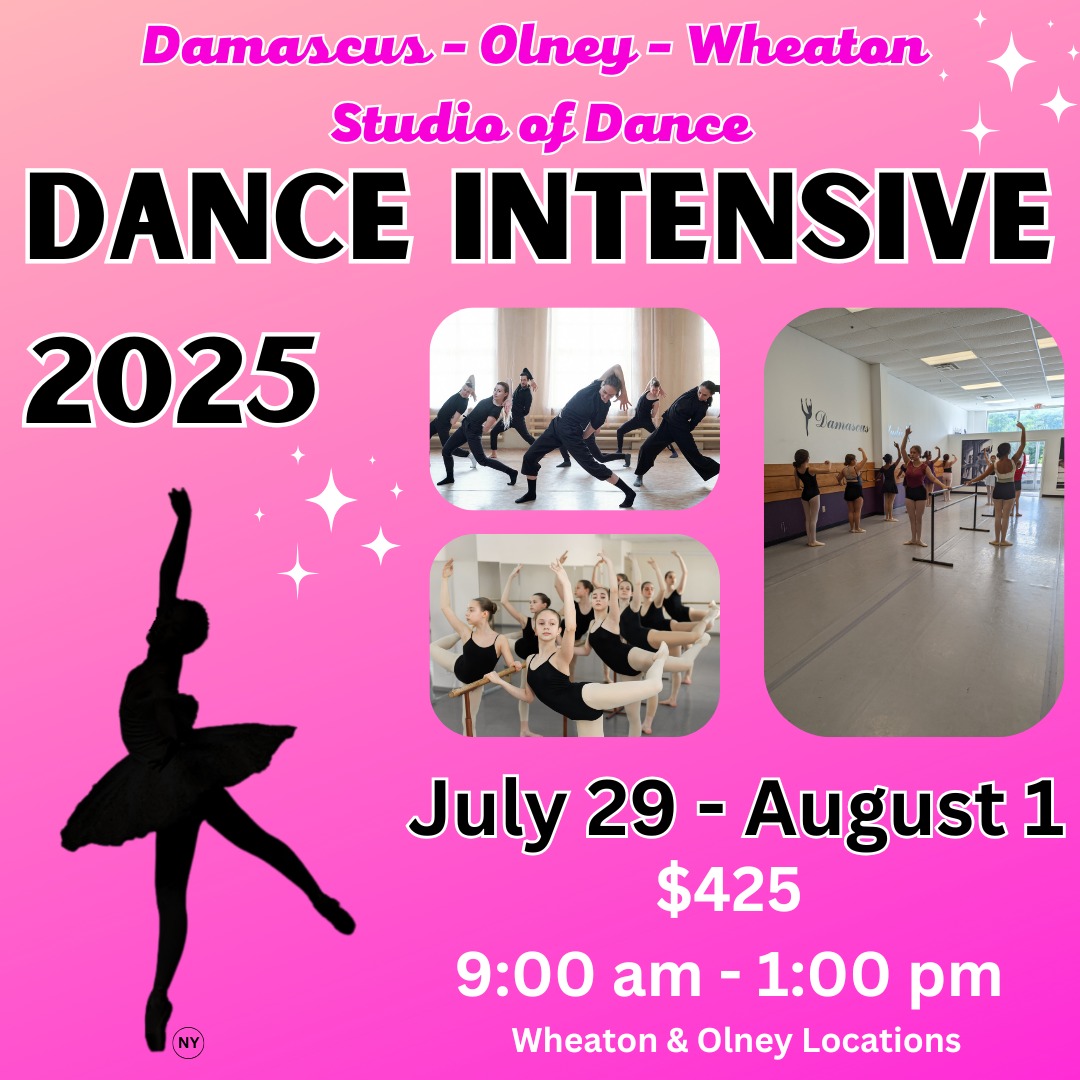 Damascus - Olney - Wheaton
Studio of Dance

DANCE INTENSIVE

2025

Damascus

July 29 - August 1
$425
9:00 am - 1:00 pm
Wheaton & Olney Locations

NY